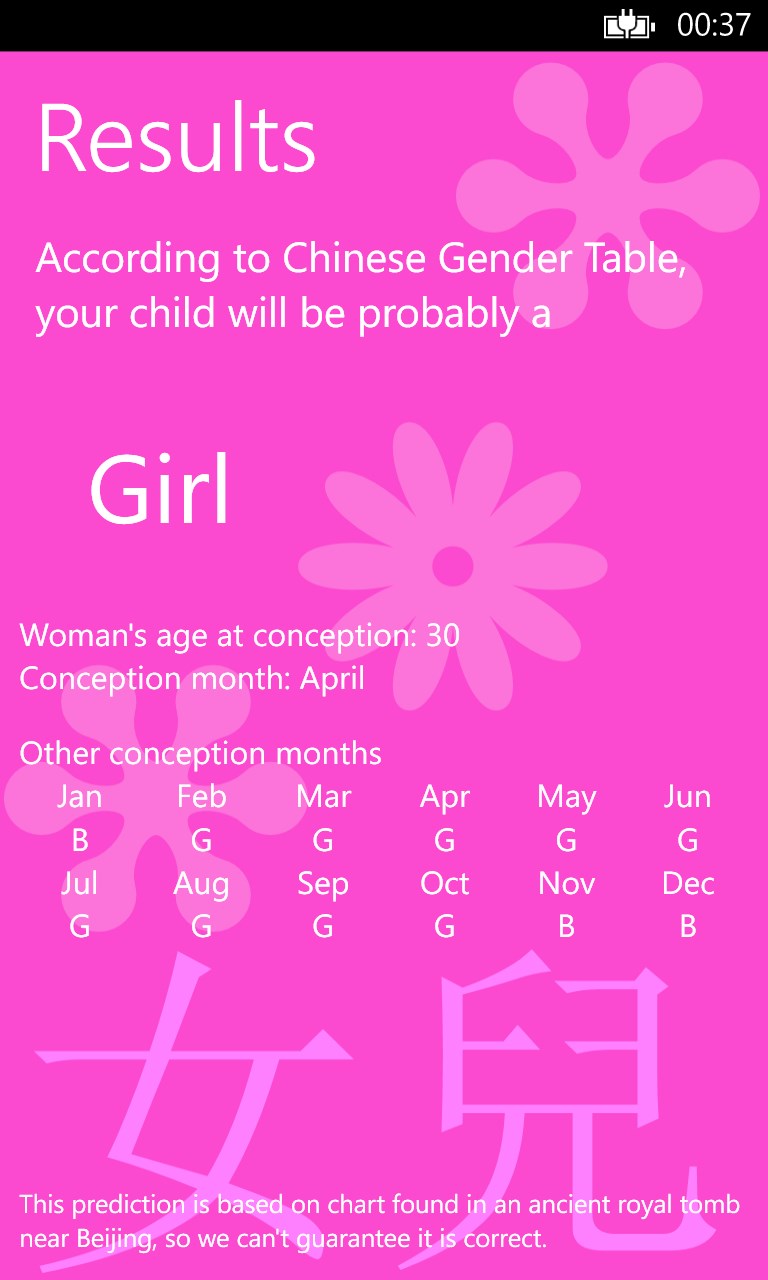 00:37

Results

According to Chinese Gender Table, your child will be probably a

Girl

Woman's age at conception: 30
Conception month: April

Other conception months

| Jan | Feb | Mar | Apr | May | Jun |
|---|---|---|---|---|---|
| B | G | G | G | G | G |
| Jul | Aug | Sep | Oct | Nov | Dec |
| G | G | G | G | B | B |

女兒

This prediction is based on chart found in an ancient royal tomb near Beijing, so we can't guarantee it is correct.